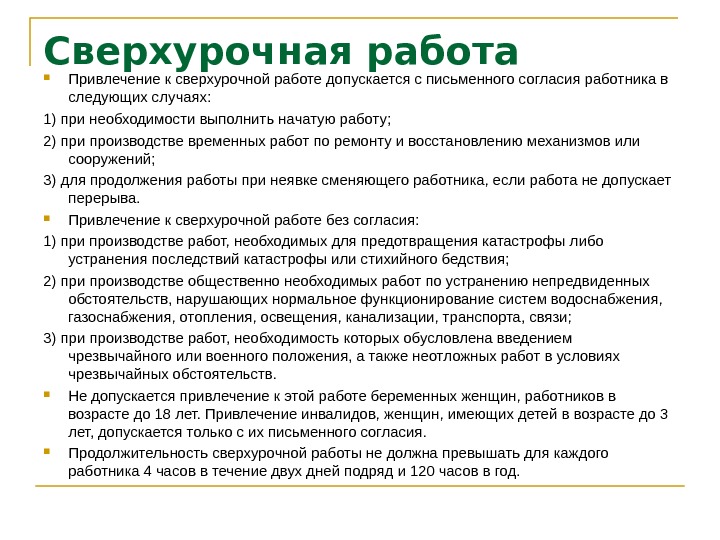 Сверхурочная работа

Привлечение к сверхурочной работе допускается с письменного согласия работника в следующих случаях:

1) при необходимости выполнить начатую работу;

2) при производстве временных работ по ремонту и восстановлению механизмов или сооружений;

3) для продолжения работы при неявке сменяющего работника, если работа не допускает перерыва.

Привлечение к сверхурочной работе без согласия:

1) при производстве работ, необходимых для предотвращения катастрофы либо устранения последствий катастрофы или стихийного бедствия;

2) при производстве общественно необходимых работ по устранению непредвиденных обстоятельств, нарушающих нормальное функционирование систем водоснабжения, газоснабжения, отопления, освещения, канализации, транспорта, связи;

3) при производстве работ, необходимость которых обусловлена введением чрезвычайного или военного положения, а также неотложных работ в условиях чрезвычайных обстоятельств.

Не допускается привлечение к этой работе беременных женщин, работников в возрасте до 18 лет. Привлечение инвалидов, женщин, имеющих детей в возрасте до 3 лет, допускается только с их письменного согласия.

Продолжительность сверхурочной работы не должна превышать для каждого работника 4 часов в течение двух дней подряд и 120 часов в год.